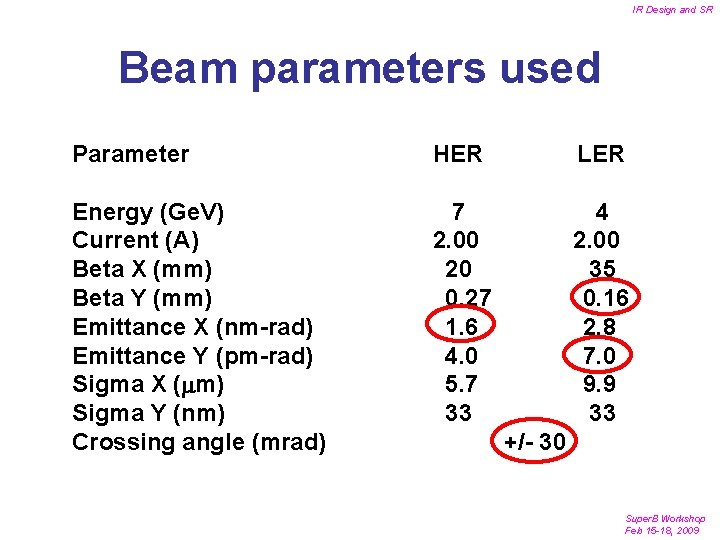 IR Design and SR

Beam parameters used

| Parameter | HER | LER |
|---|---|---|
| Energy (GeV) | 7 | 4 |
| Current (A) | 2.00 | 2.00 |
| Beta X (mm) | 20 | 35 |
| Beta Y (mm) | 0.27 | 0.16 |
| Emittance X (nm-rad) | 1.6 | 2.8 |
| Emittance Y (pm-rad) | 4.0 | 7.0 |
| Sigma X ($\mu$m) | 5.7 | 9.9 |
| Sigma Y (nm) | 33 | 33 |
| Crossing angle (mrad) | +/- 30 | |

SuperB Workshop
Feb 15-18, 2009